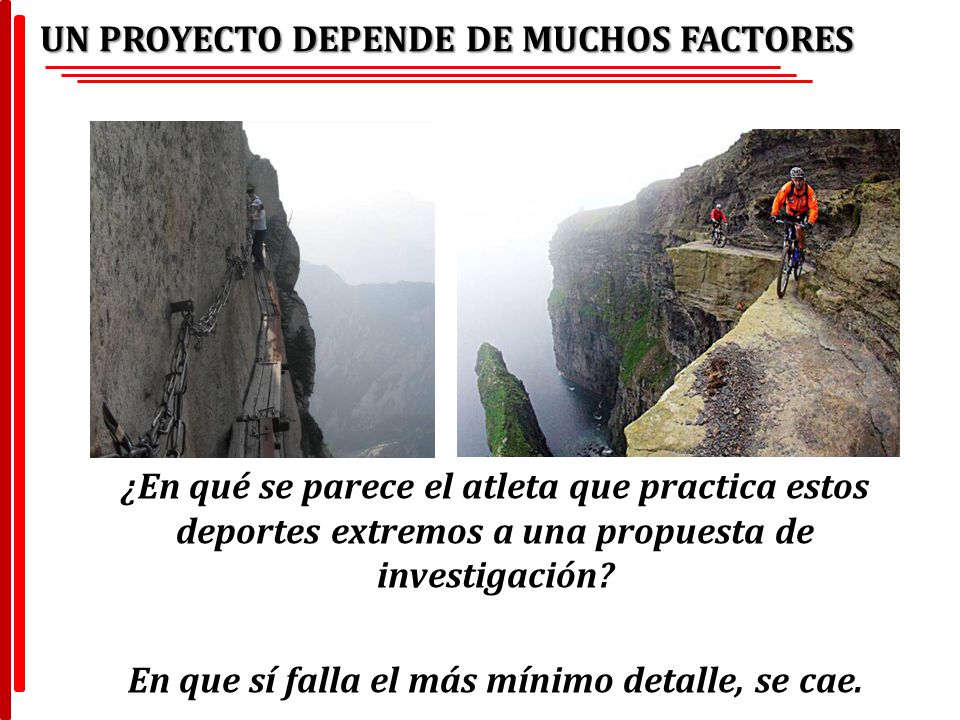 UN PROYECTO DEPENDE DE MUCHOS FACTORES

¿En qué se parece el atleta que practica estos deportes extremos a una propuesta de investigación?

En que sí falla el más mínimo detalle, se cae.